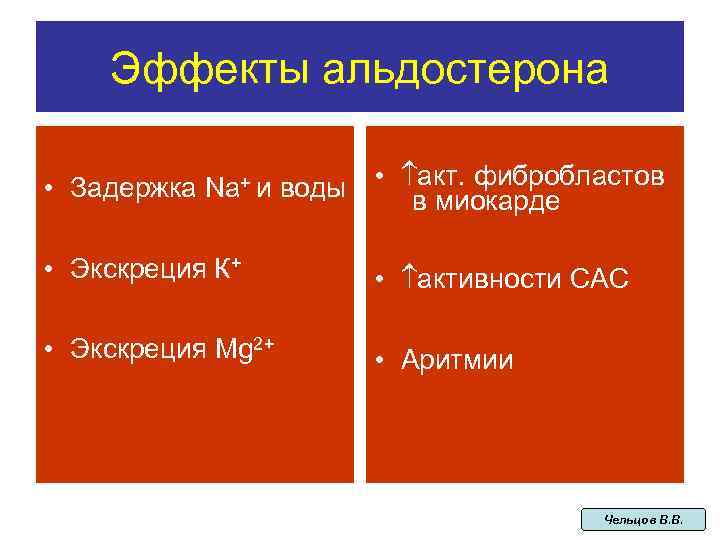 Эффекты альдостерона

• Задержка $Na^+$ и воды

• Экскреция $K^+$

• Экскреция $Mg^{2+}$

• ↑акт. фибробластов в миокарде

• ↑активности САС

• Аритмии

Чельцов В.В.